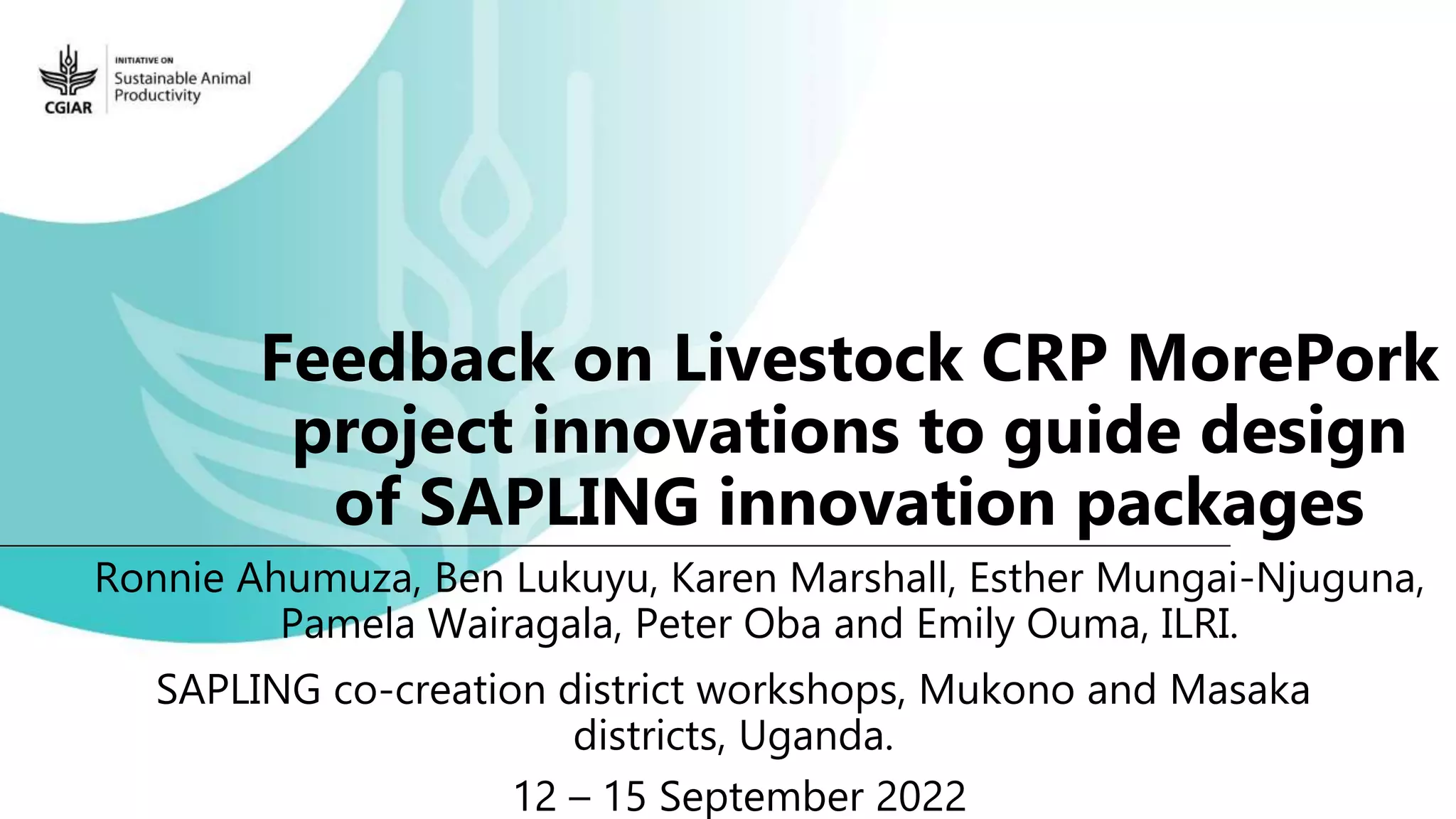 CGIAR

INITIATIVE ON
Sustainable Animal Productivity

Feedback on Livestock CRP MorePork project innovations to guide design of SAPLING innovation packages

Ronnie Ahumuza, Ben Lukuyu, Karen Marshall, Esther Mungai-Njuguna, Pamela Wairagala, Peter Oba and Emily Ouma, ILRI.

SAPLING co-creation district workshops, Mukono and Masaka districts, Uganda.

12 – 15 September 2022